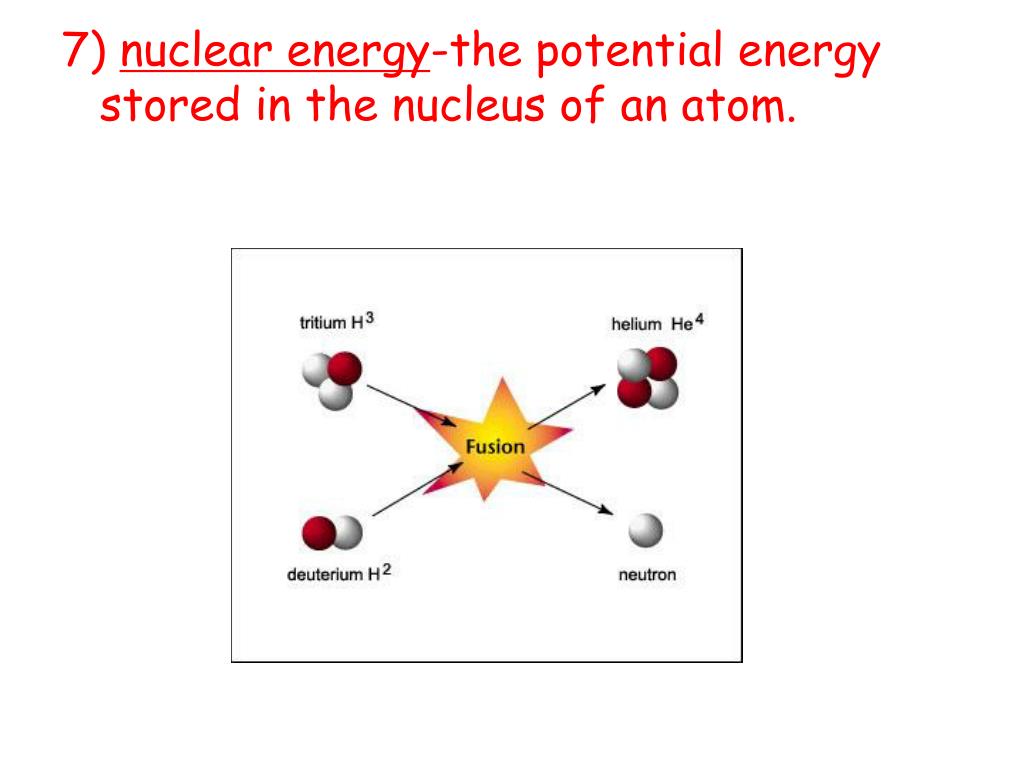 7) nuclear energy-the potential energy stored in the nucleus of an atom.

tritium $H^3$

helium $He^4$

Fusion

deuterium $H^2$

neutron